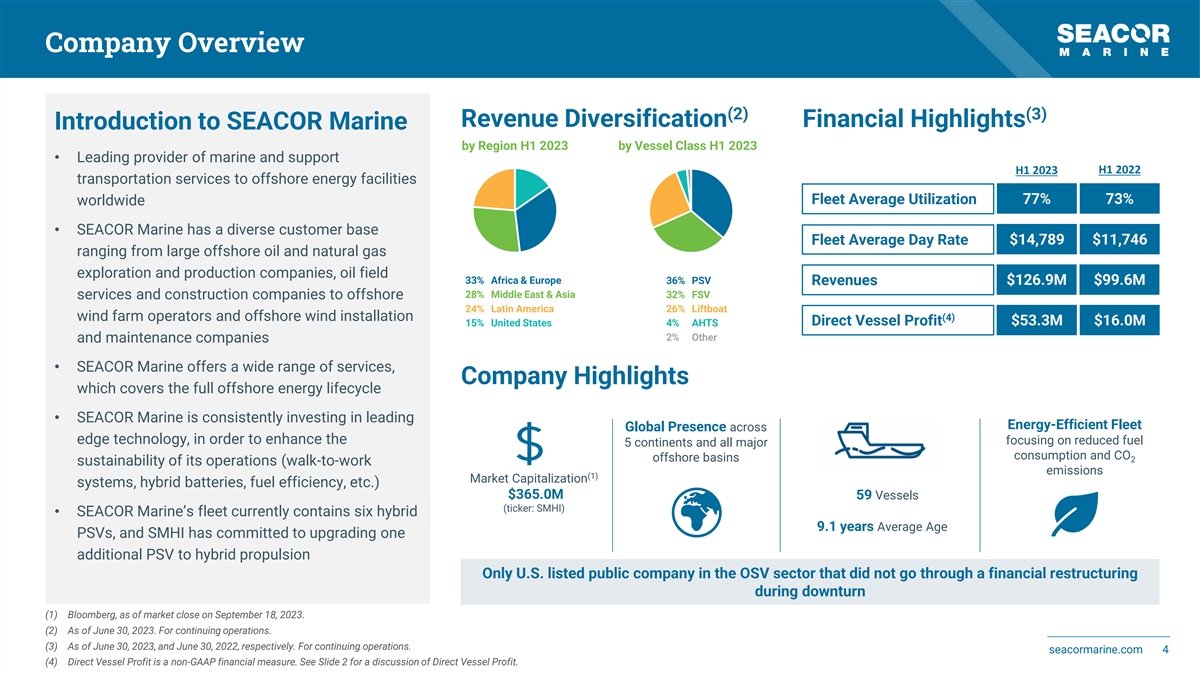 Company Overview

SEACOR MARINE

Introduction to SEACOR Marine

• Leading provider of marine and support transportation services to offshore energy facilities worldwide

• SEACOR Marine has a diverse customer base ranging from large offshore oil and natural gas exploration and production companies, oil field services and construction companies to offshore wind farm operators and offshore wind installation and maintenance companies

• SEACOR Marine offers a wide range of services, which covers the full offshore energy lifecycle

• SEACOR Marine is consistently investing in leading edge technology, in order to enhance the sustainability of its operations (walk-to-work systems, hybrid batteries, fuel efficiency, etc.)

• SEACOR Marine's fleet currently contains six hybrid PSVs, and SMHI has committed to upgrading one additional PSV to hybrid propulsion

Revenue Diversification$^{(2)}$

by Region H1 2023

33% Africa & Europe
28% Middle East & Asia
24% Latin America
15% United States

by Vessel Class H1 2023

36% PSV
32% FSV
26% Liftboat
4% AHTS
2% Other

Financial Highlights$^{(3)}$

| | H1 2023 | H1 2022 |
|---|---|---|
| Fleet Average Utilization | 77% | 73% |
| Fleet Average Day Rate | $14,789 | $11,746 |
| Revenues | $126.9M | $99.6M |
| Direct Vessel Profit$^{(4)}$ | $53.3M | $16.0M |

Company Highlights

$

Market Capitalization$^{(1)}$
$365.0M
(ticker: SMHI)

Global Presence across 5 continents and all major offshore basins

59 Vessels

9.1 years Average Age

Energy-Efficient Fleet focusing on reduced fuel consumption and $CO_2$ emissions

Only U.S. listed public company in the OSV sector that did not go through a financial restructuring during downturn

(1) Bloomberg, as of market close on September 18, 2023.
(2) As of June 30, 2023. For continuing operations.
(3) As of June 30, 2023, and June 30, 2022, respectively. For continuing operations.
(4) Direct Vessel Profit is a non-GAAP financial measure. See Slide 2 for a discussion of Direct Vessel Profit.

seacormarine.com 4